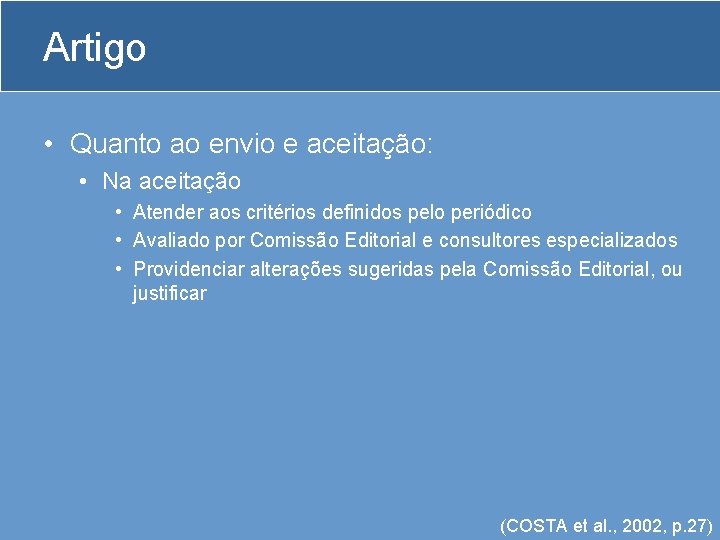 Artigo

• Quanto ao envio e aceitação:
  • Na aceitação
    • Atender aos critérios definidos pelo periódico
    • Avaliado por Comissão Editorial e consultores especializados
    • Providenciar alterações sugeridas pela Comissão Editorial, ou justificar

(COSTA et al., 2002, p.27)